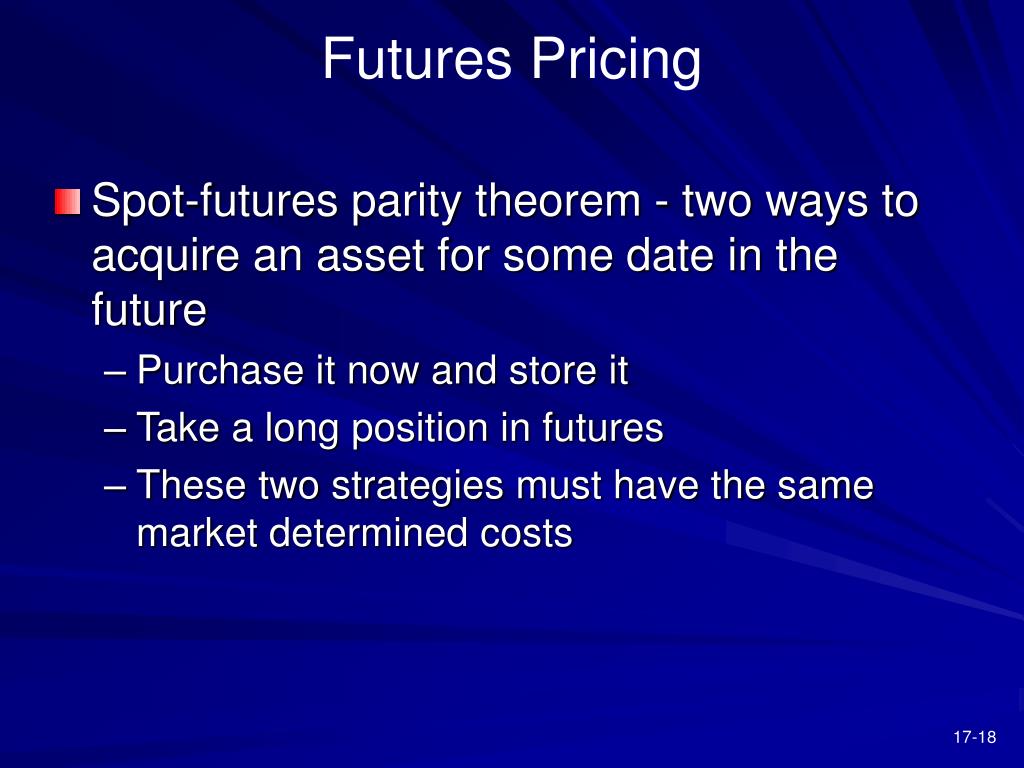 Futures Pricing

Spot-futures parity theorem - two ways to acquire an asset for some date in the future

– Purchase it now and store it
– Take a long position in futures
– These two strategies must have the same market determined costs

17-18